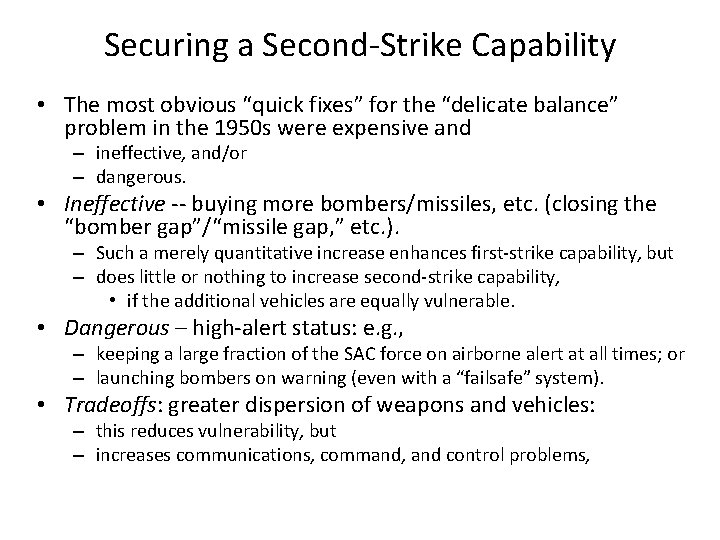 Securing a Second-Strike Capability

• The most obvious "quick fixes" for the "delicate balance" problem in the 1950s were expensive and
– ineffective, and/or
– dangerous.

• Ineffective -- buying more bombers/missiles, etc. (closing the "bomber gap"/"missile gap," etc.).
– Such a merely quantitative increase enhances first-strike capability, but
– does little or nothing to increase second-strike capability,
• if the additional vehicles are equally vulnerable.

• Dangerous – high-alert status: e.g.,
– keeping a large fraction of the SAC force on airborne alert at all times; or
– launching bombers on warning (even with a "failsafe" system).

• Tradeoffs: greater dispersion of weapons and vehicles:
– this reduces vulnerability, but
– increases communications, command, and control problems,